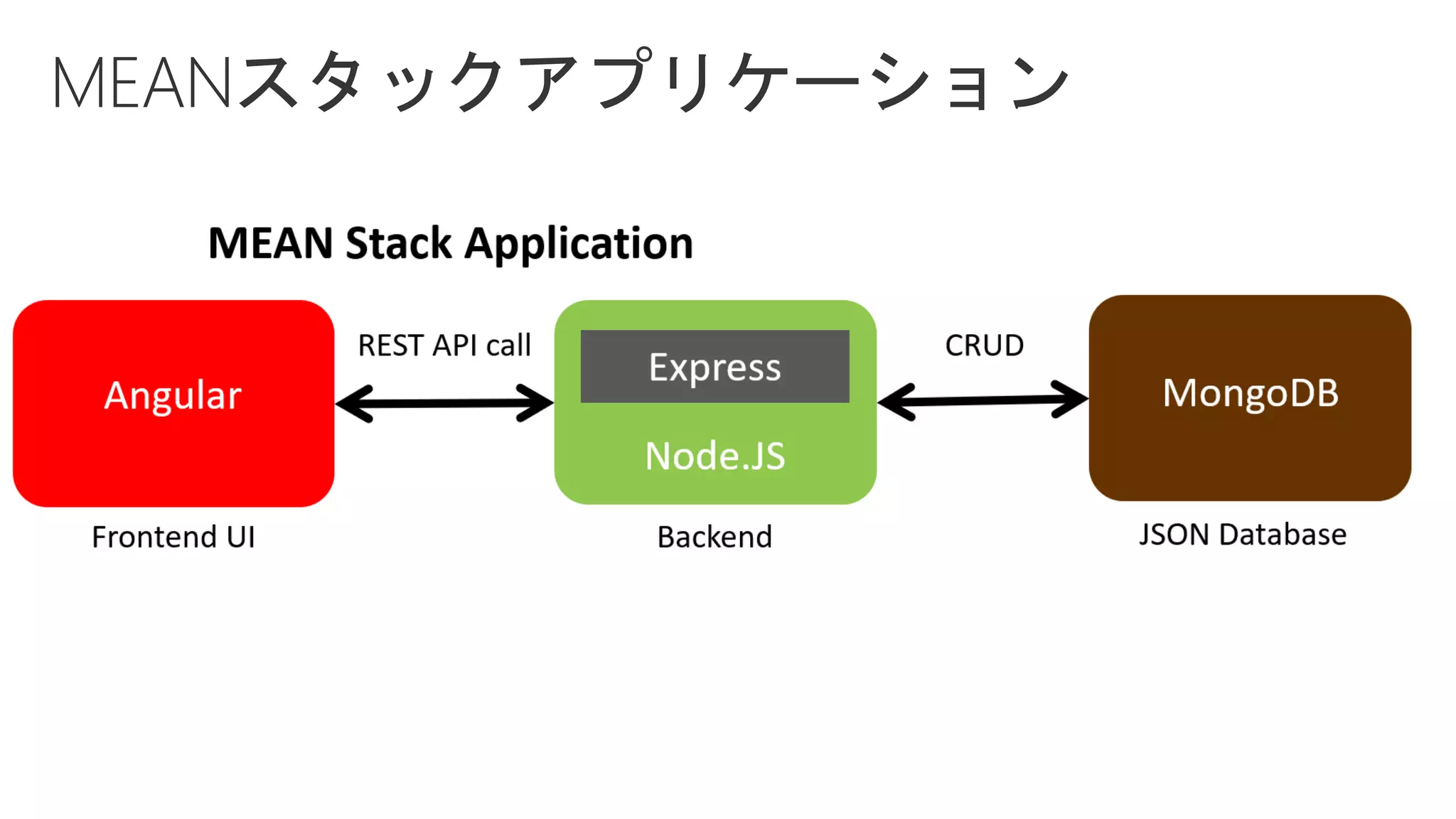 MEANスタックアプリケーション

MEAN Stack Application

Angular

REST API call

Express

Node.JS

CRUD

MongoDB

Frontend UI

Backend

JSON Database